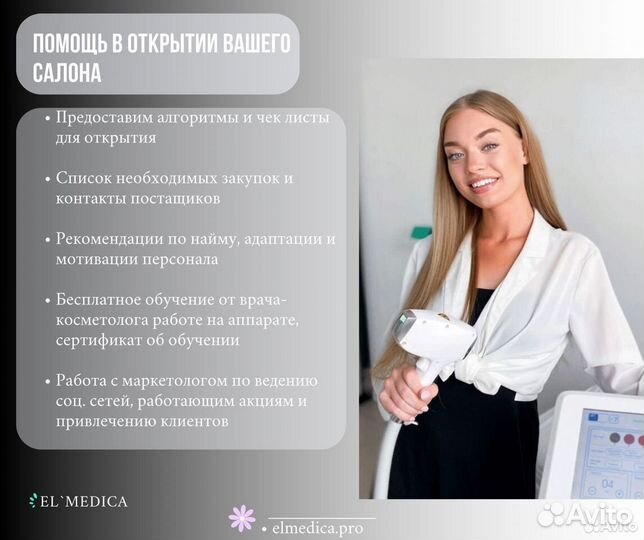 ПОМОЩЬ В ОТКРЫТИИ ВАШЕГО САЛОНА

• Предоставим алгоритмы и чек листы для открытия

• Список необходимых закупок и контакты постащиков

• Рекомендации по найму, адаптации и мотивации персонала

• Бесплатное обучение от врача-косметолога работе на аппарате, сертификат об обучении

• Работа с маркетологом по ведению соц. сетей, работающим акциям и привлечению клиентов

EL`MEDICA

• elmedica.pro

04

Avito